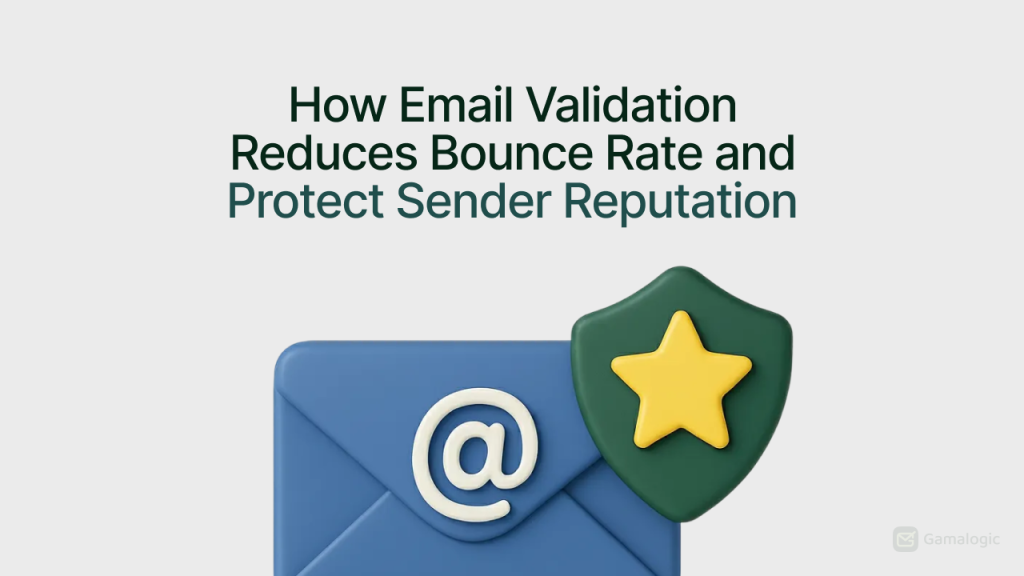 How Email Validation Reduces Bounce Rate and Protect Sender Reputation

@

Gamalogic